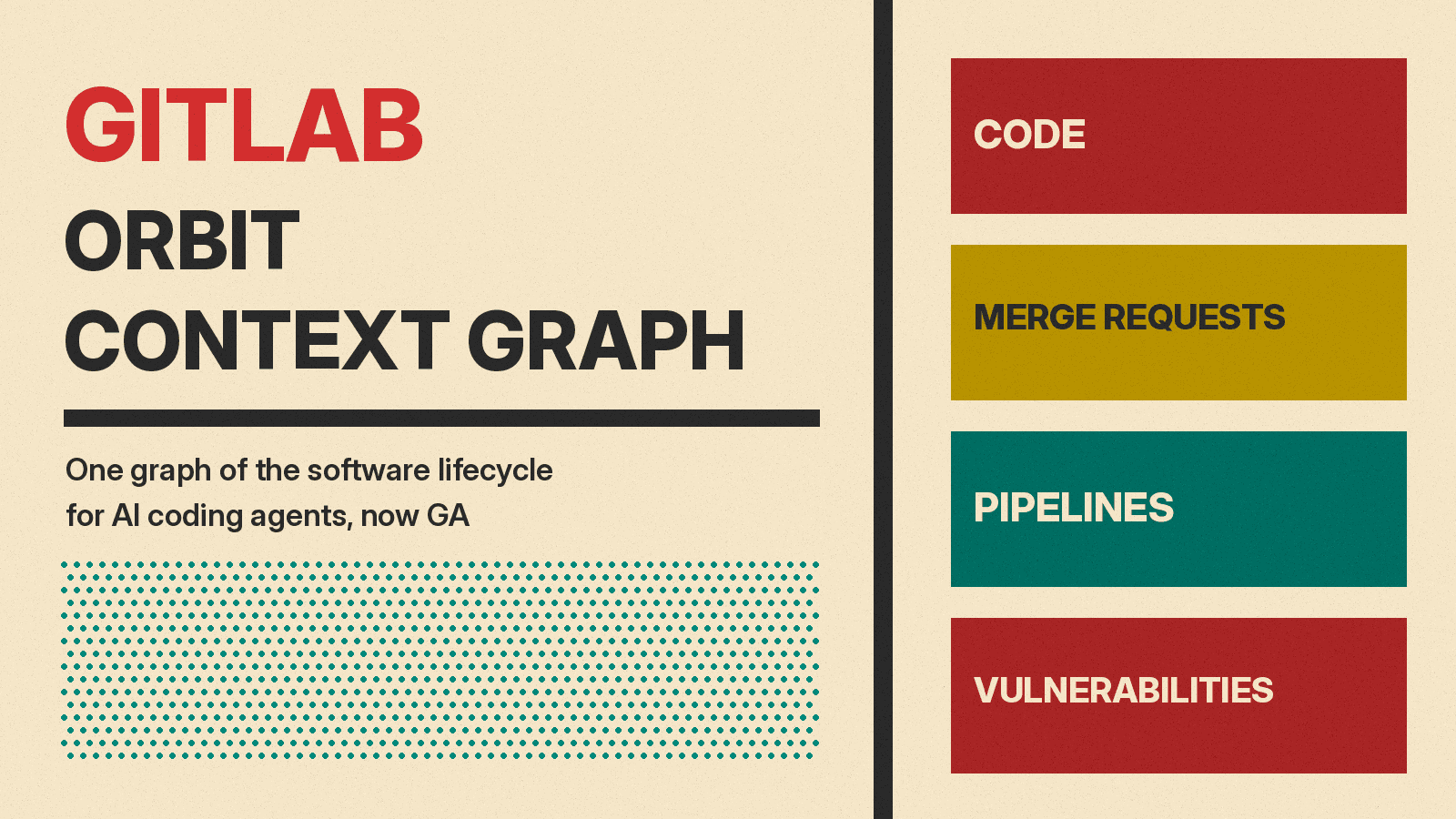 GITLAB
ORBIT
CONTEXT GRAPH

One graph of the software lifecycle for AI coding agents, now GA

CODE

MERGE REQUESTS

PIPELINES

VULNERABILITIES